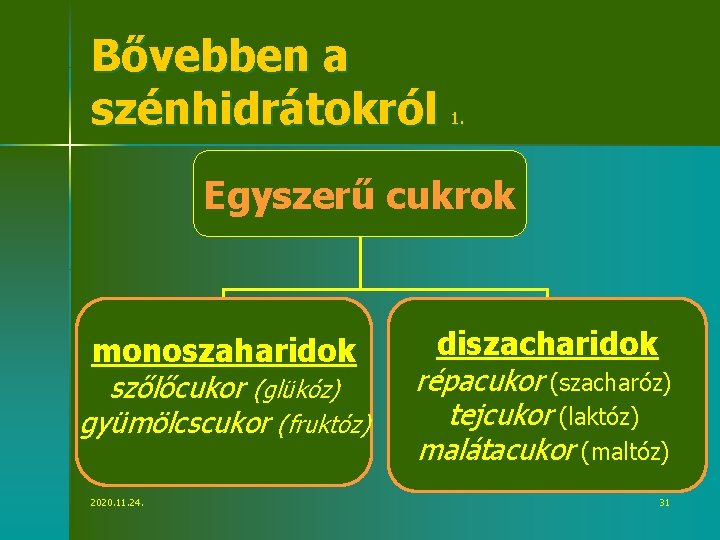 Bővebben a szénhidrátokról 1.

Egyszerű cukrok

monoszaharidok
szőlőcukor (glükóz)
gyümölcscukor (fruktóz)

diszacharidok
répacukor (szacharóz)
tejcukor (laktóz)
malátacukor (maltóz)

2020.11.24.

31